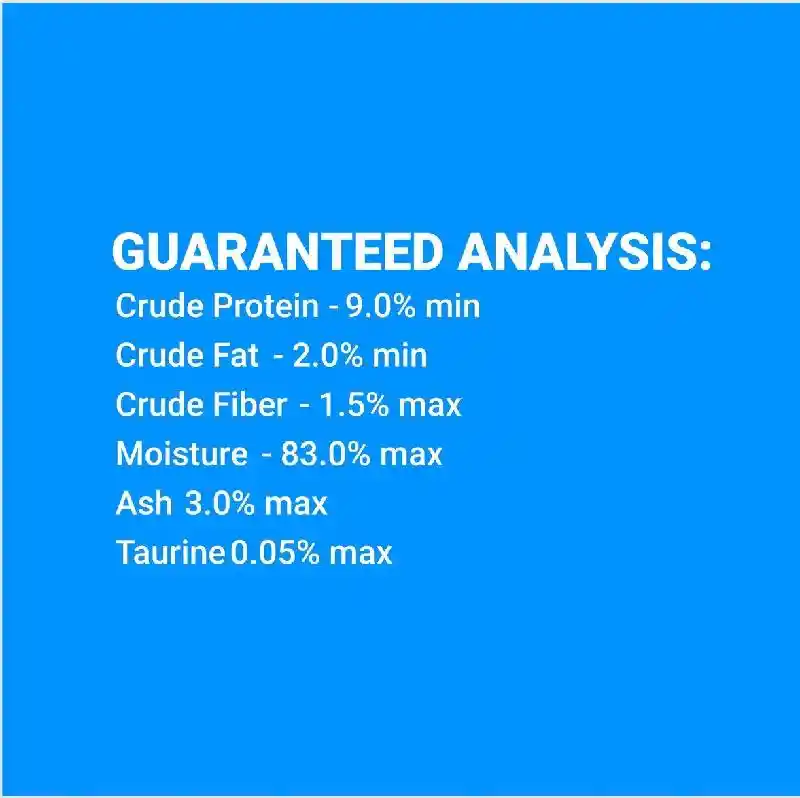 GUARANTEED ANALYSIS:
Crude Protein - 9.0% min
Crude Fat - 2.0% min
Crude Fiber - 1.5% max
Moisture - 83.0% max
Ash 3.0% max
Taurine 0.05% max